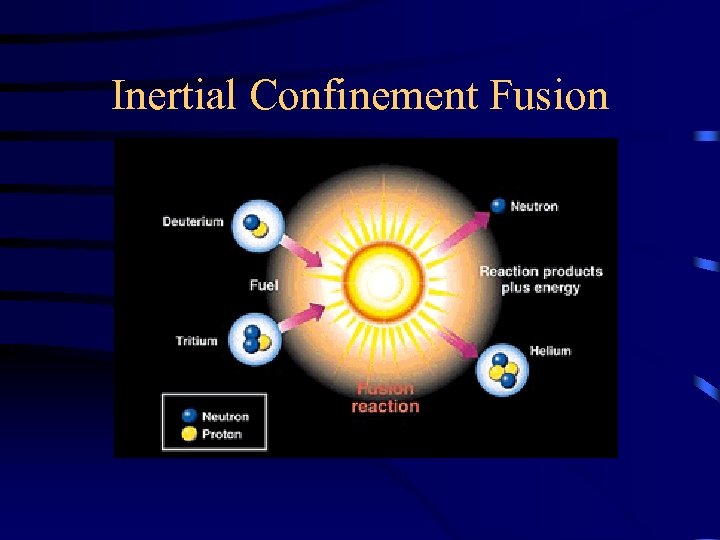 Inertial Confinement Fusion

Deuterium

Fuel

Tritium

Neutron

Reaction products plus energy

Helium

Fusion reaction

Neutron
Proton